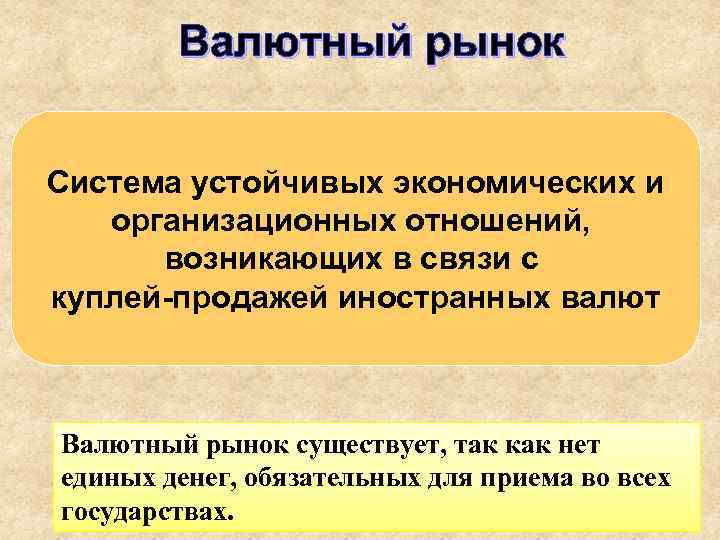 Валютный рынок

Система устойчивых экономических и организационных отношений, возникающих в связи с куплей-продажей иностранных валют

Валютный рынок существует, так как нет единых денег, обязательных для приема во всех государствах.